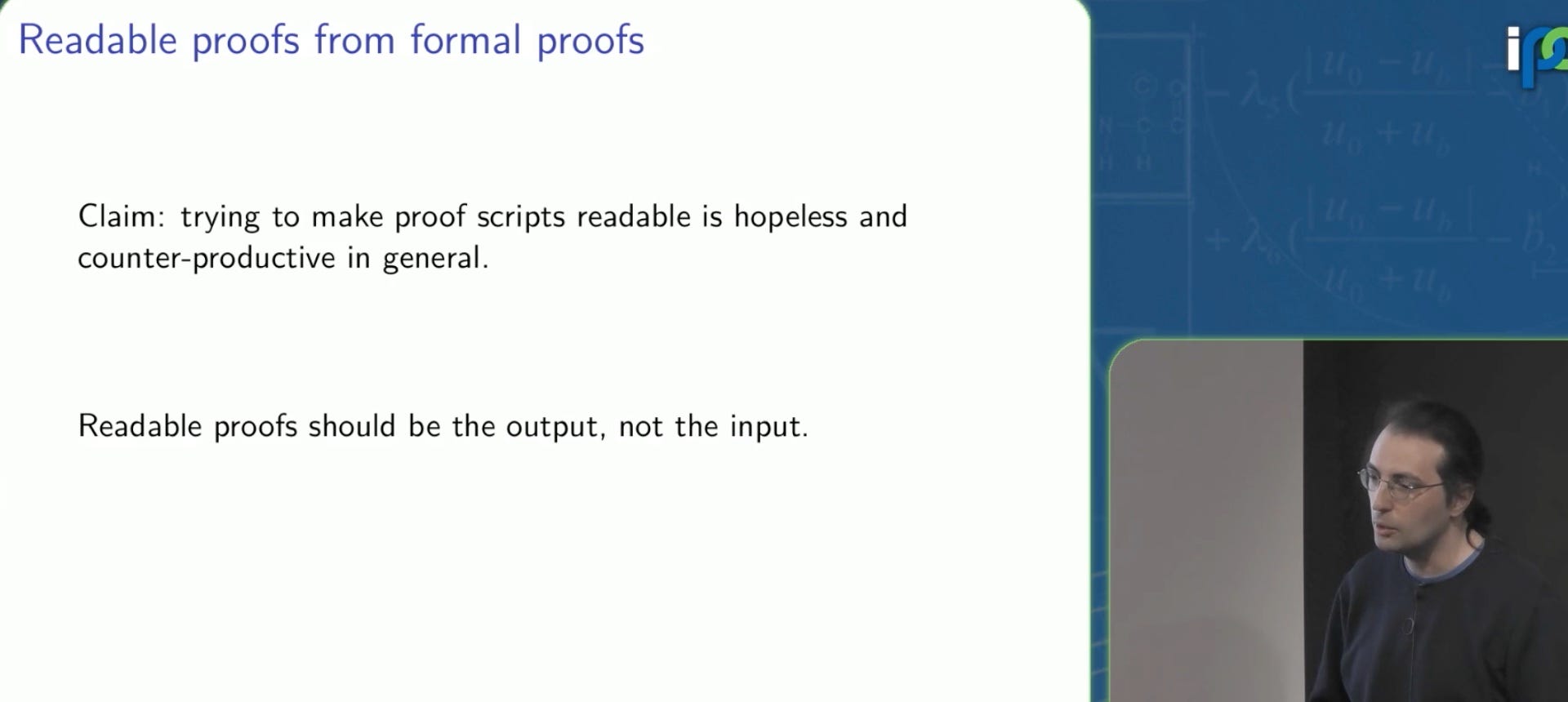 Readable proofs from formal proofs

Claim: trying to make proof scripts readable is hopeless and counter-productive in general.

Readable proofs should be the output, not the input.